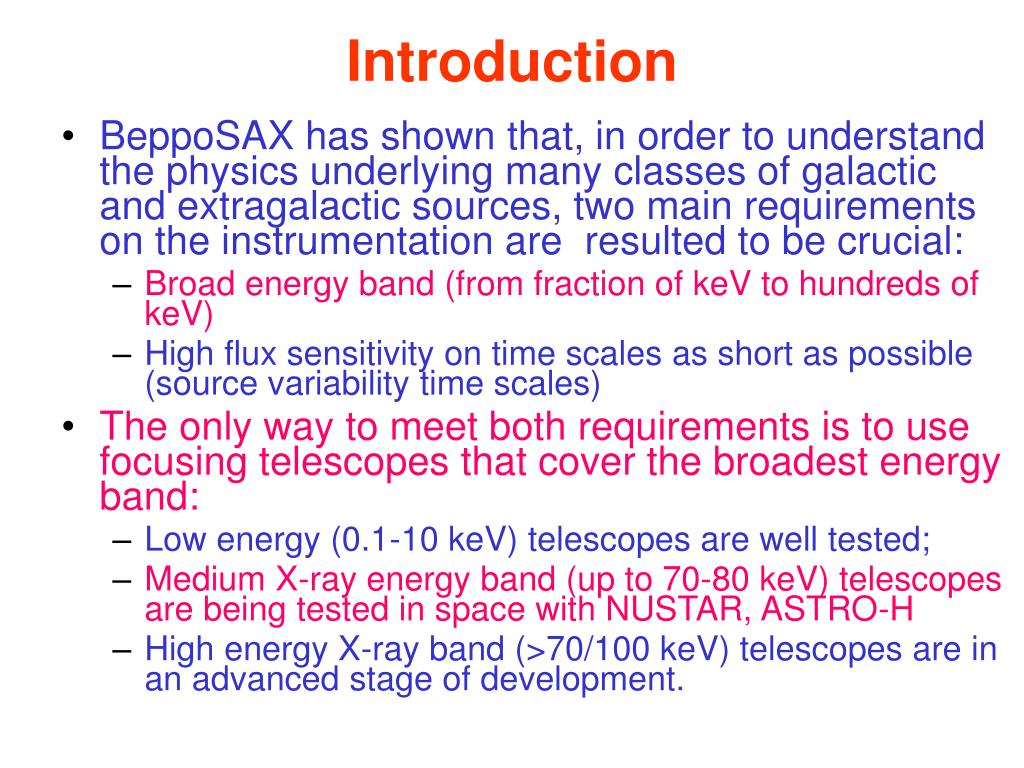 Introduction

• BeppoSAX has shown that, in order to understand the physics underlying many classes of galactic and extragalactic sources, two main requirements on the instrumentation are  resulted to be crucial:
– Broad energy band (from fraction of keV to hundreds of keV)
– High flux sensitivity on time scales as short as possible (source variability time scales)
• The only way to meet both requirements is to use focusing telescopes that cover the broadest energy band:
– Low energy (0.1-10 keV) telescopes are well tested;
– Medium X-ray energy band (up to 70-80 keV) telescopes are being tested in space with NUSTAR, ASTRO-H
– High energy X-ray band (>70/100 keV) telescopes are in an advanced stage of development.